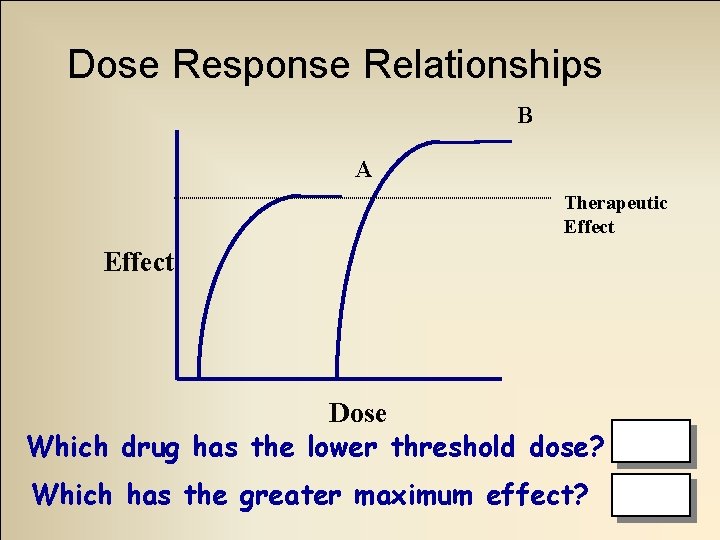 Dose Response Relationships

B

A

Therapeutic Effect

Effect

Dose

Which drug has the lower threshold dose?

Which has the greater maximum effect?